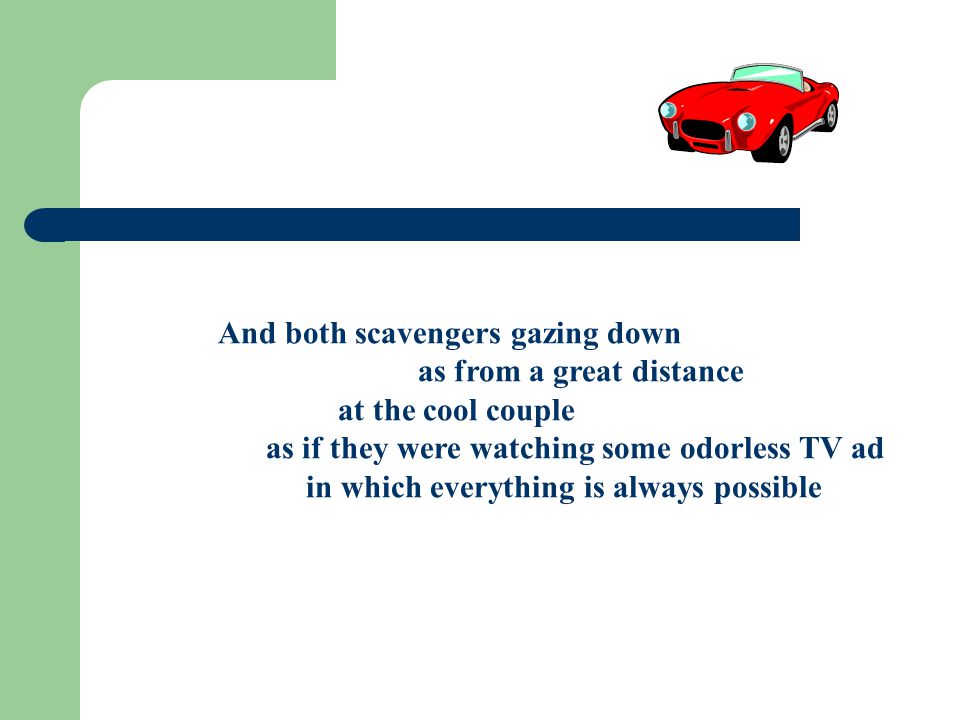 And both scavengers gazing down
as from a great distance
at the cool couple
as if they were watching some odorless TV ad
in which everything is always possible